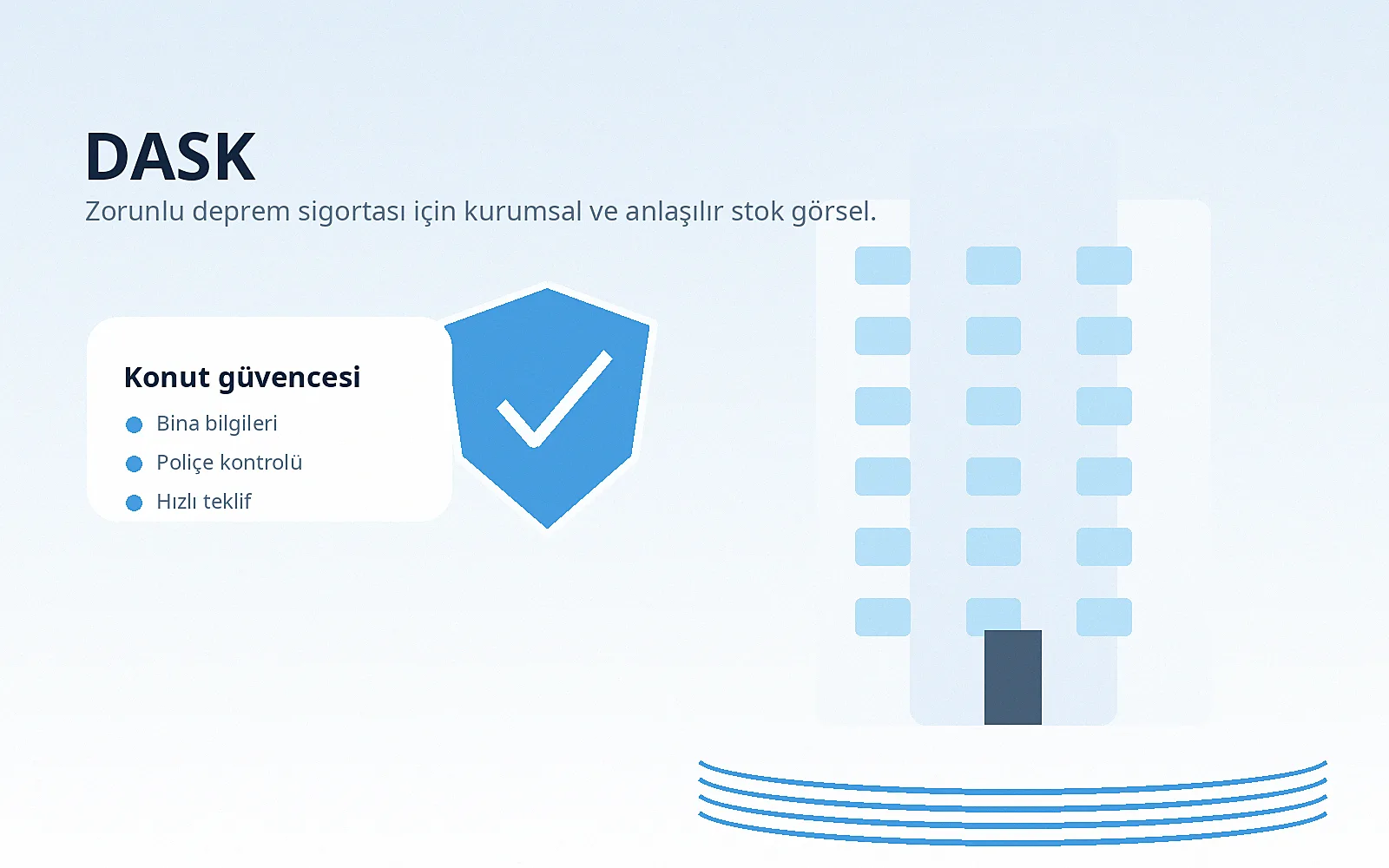 DASK

Zorunlu deprem sigortası için kurumsal ve anlaşılır stok görsel.

Konut güvencesi

Bina bilgileri
Poliçe kontrolü
Hızlı teklif